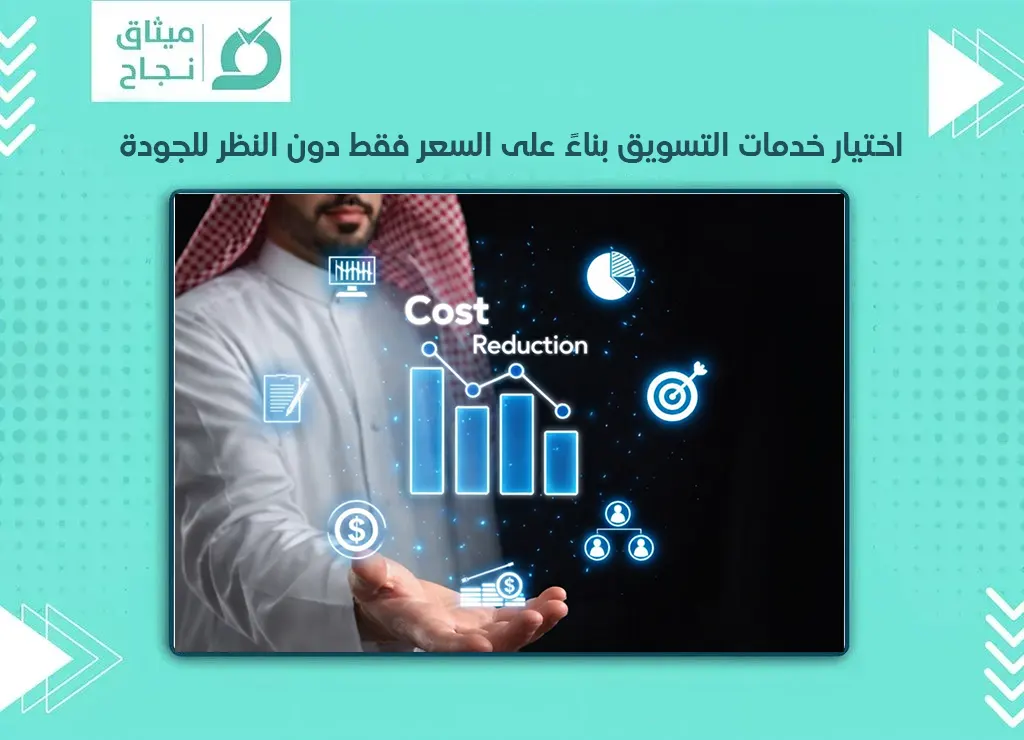 ميثاق
نجاح

اختيار خدمات التسويق بناءً على السعر فقط دون النظر للجودة

Cost
Reduction